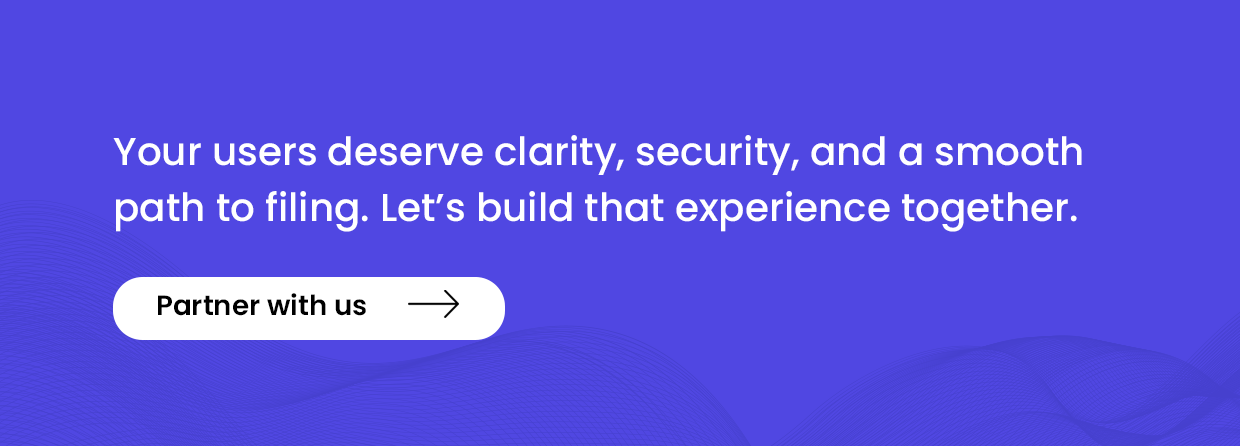 Your users deserve clarity, security, and a smooth path to filing. Let’s build that experience together.

Partner with us